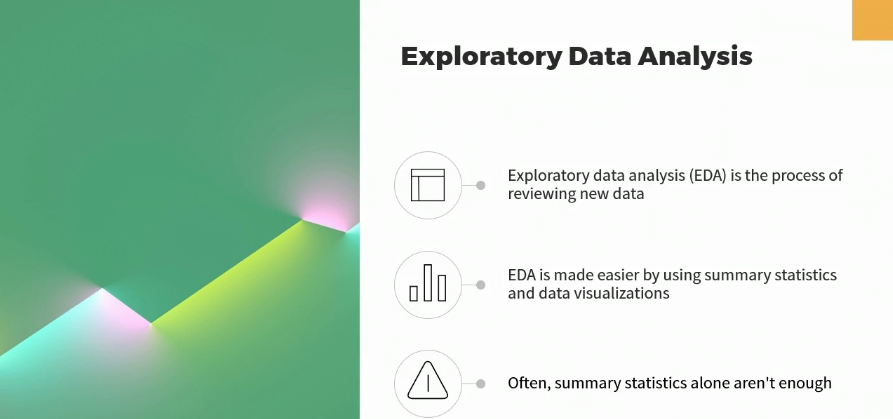 Exploratory Data Analysis

Exploratory data analysis (EDA) is the process of reviewing new data

EDA is made easier by using summary statistics and data visualizations

Often, summary statistics alone aren't enough